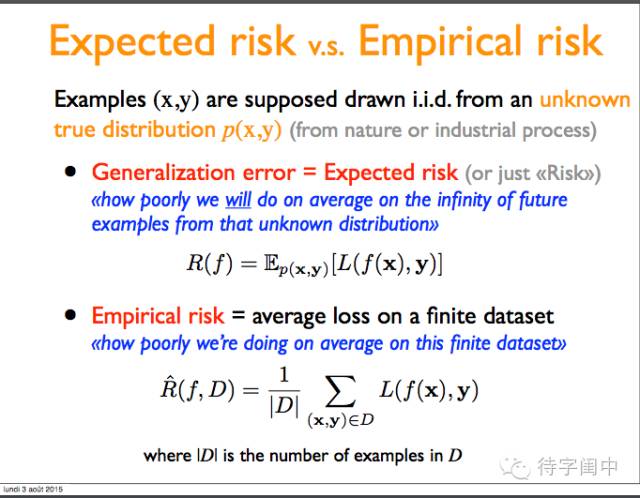 Expected risk v.s. Empirical risk

Examples (x,y) are supposed drawn i.i.d. from an unknown true distribution $p$(x,y) (from nature or industrial process)

• Generalization error = Expected risk (or just «Risk»)
«how poorly we will do on average on the infinity of future examples from that unknown distribution»

$R(f) = \mathbb{E}_{p(\mathbf{x},\mathbf{y})}[L(f(\mathbf{x}), \mathbf{y})]$

• Empirical risk = average loss on a finite dataset
«how poorly we're doing on average on this finite dataset»

$\hat{R}(f, D) = \frac{1}{|D|} \sum_{(\mathbf{x},\mathbf{y}) \in D} L(f(\mathbf{x}), \mathbf{y})$

where $|D|$ is the number of examples in $D$

待字闺中

lundi 3 août 2015